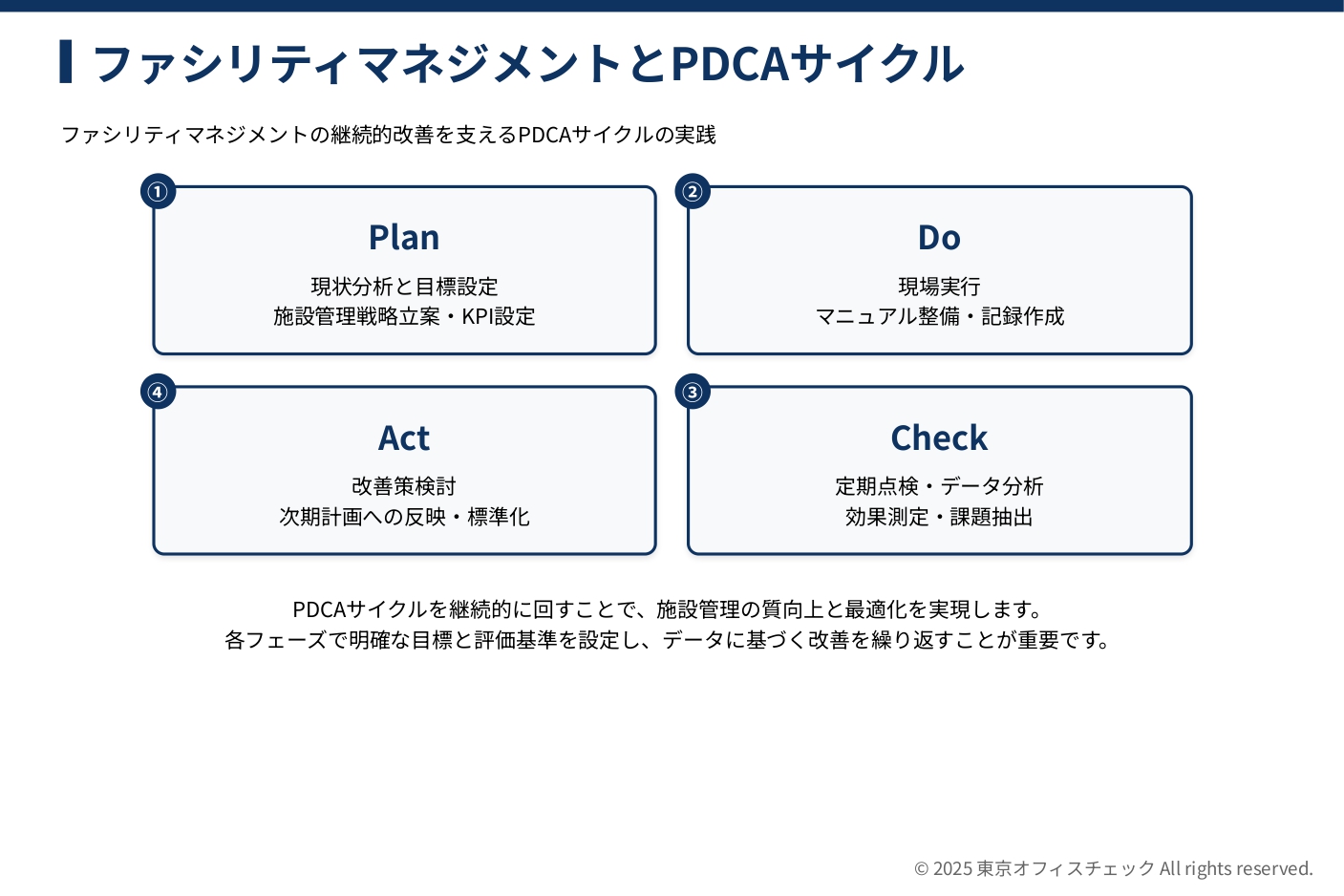 ファシリティマネジメントとPDCAサイクル

ファシリティマネジメントの継続的改善を支えるPDCAサイクルの実践

①
Plan
現状分析と目標設定
施設管理戦略立案・KPI設定

②
Do
現場実行
マニュアル整備・記録作成

④
Act
改善策検討
次期計画への反映・標準化

③
Check
定期点検・データ分析
効果測定・課題抽出

PDCAサイクルを継続的に回すことで、施設管理の質向上と最適化を実現します。
各フェーズで明確な目標と評価基準を設定し、データに基づく改善を繰り返すことが重要です。

© 2025 東京オフィスチェック All rights reserved.